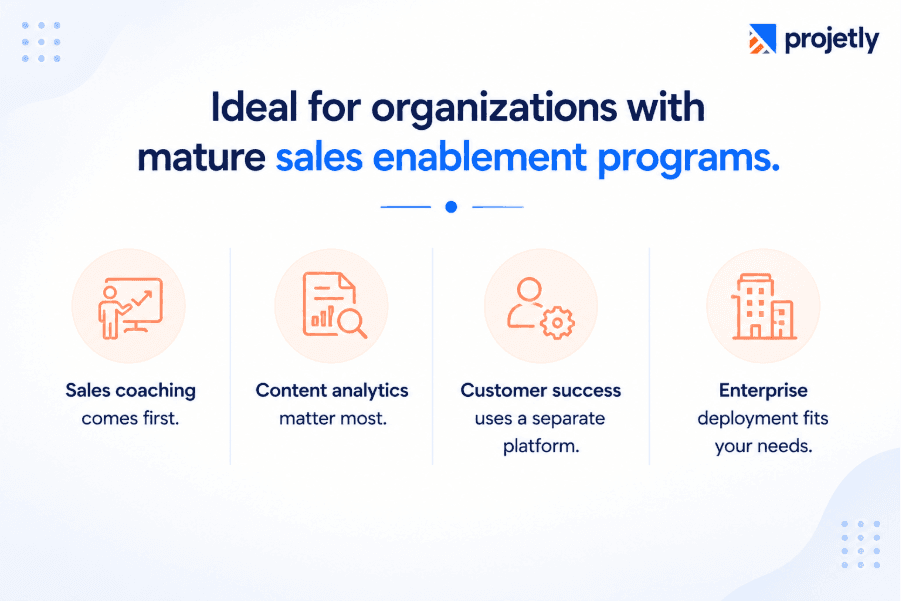 projetly

Ideal for organizations with mature sales enablement programs.

Sales coaching comes first.

Content analytics matter most.

Customer success uses a separate platform.

Enterprise deployment fits your needs.